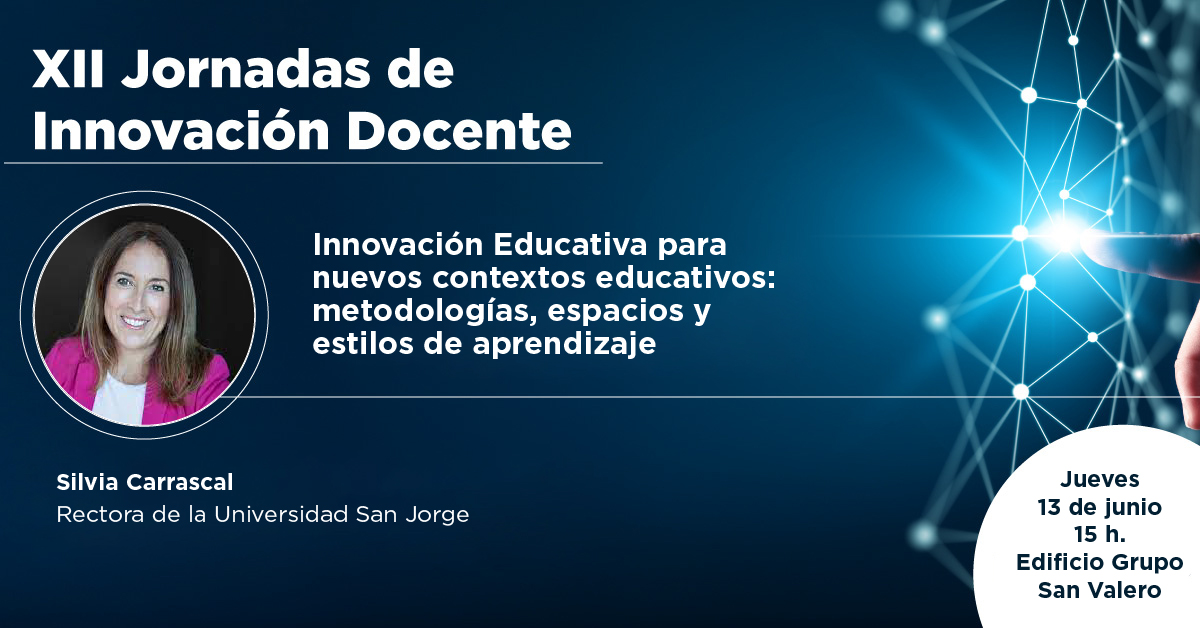 XII Jornadas de Innovación Docente

Innovación Educativa para nuevos contextos educativos: metodologías, espacios y estilos de aprendizaje

Silvia Carrascal
Rectora de la Universidad San Jorge

Jueves
13 de junio
15 h.
Edificio Grupo San Valero